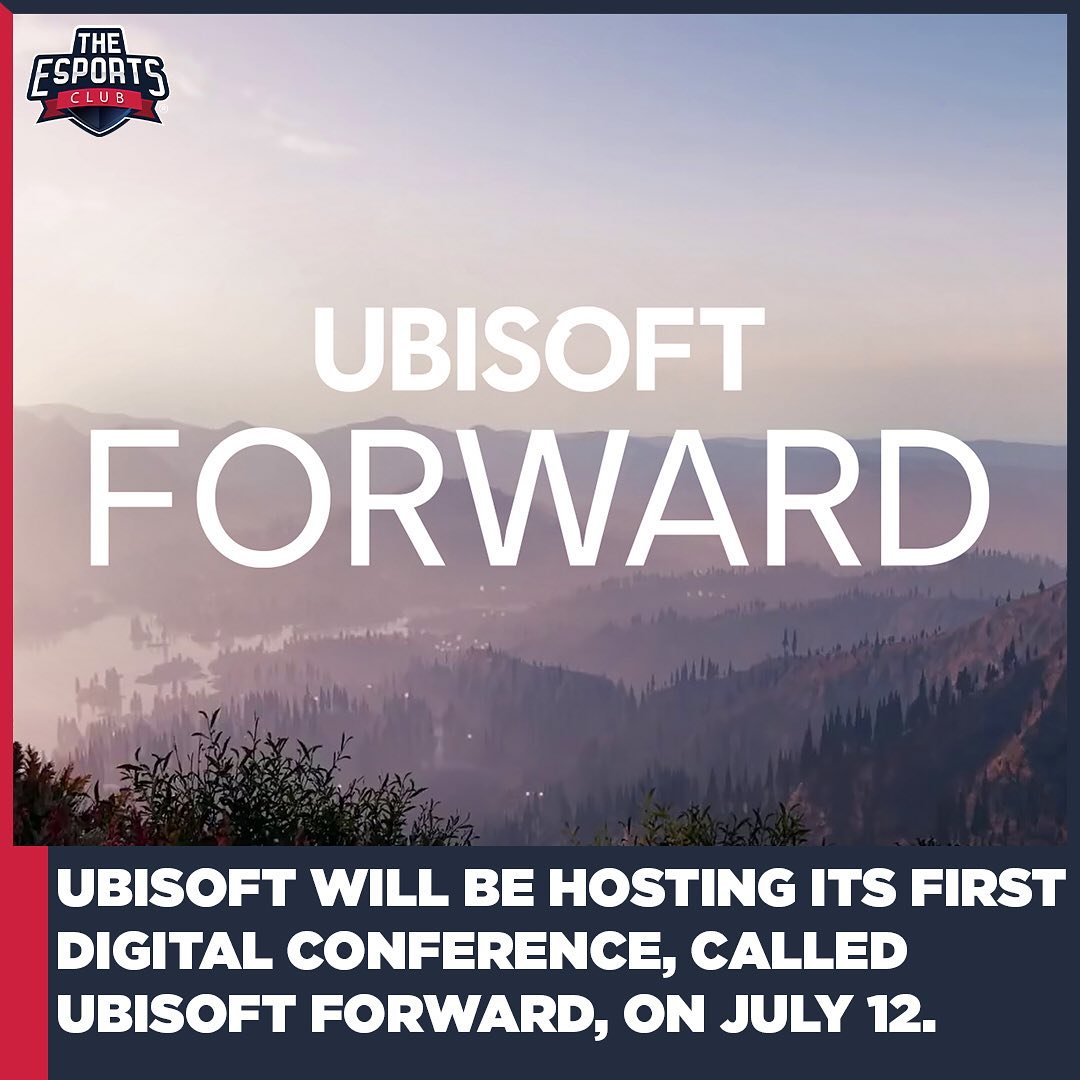 THE ESPORTS CLUB

UBISOFT
FORWARD

UBISOFT WILL BE HOSTING ITS FIRST DIGITAL CONFERENCE, CALLED UBISOFT FORWARD, ON JULY 12.